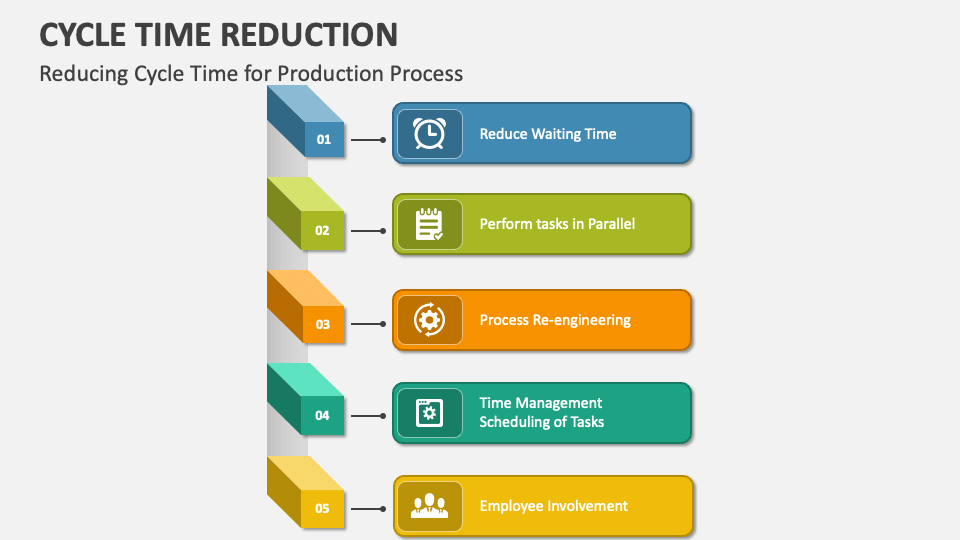 CYCLE TIME REDUCTION

Reducing Cycle Time for Production Process

01

Reduce Waiting Time

02

Perform tasks in Parallel

03

Process Re-engineering

04

Time Management Scheduling of Tasks

05

Employee Involvement